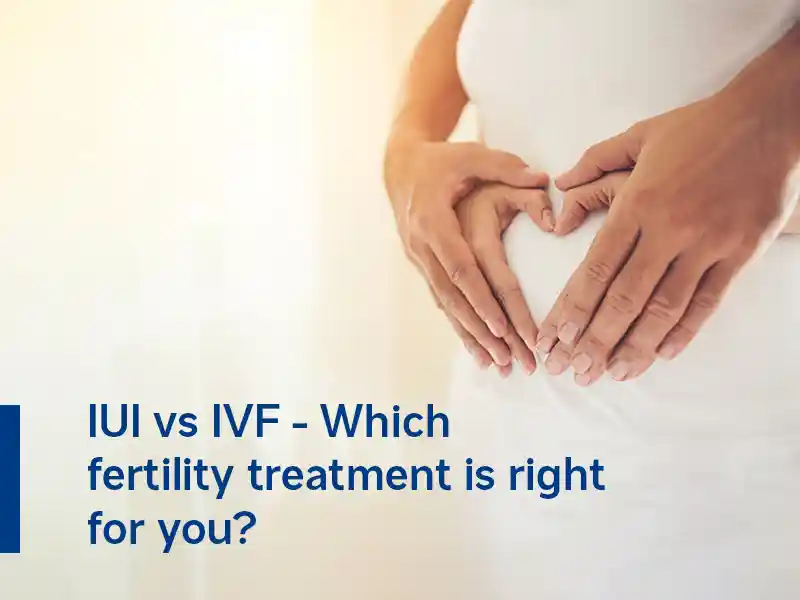 IUI vs IVF - Which fertility treatment is right for you?